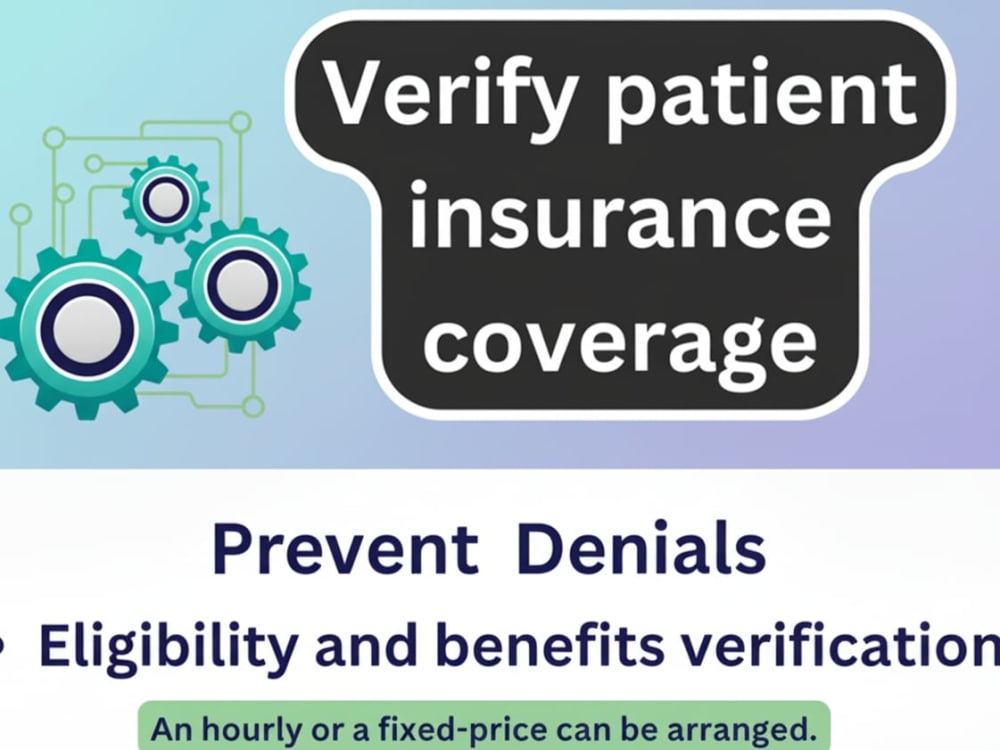 Verify patient insurance coverage

Prevent Denials

• Eligibility and benefits verification

An hourly or a fixed-price can be arranged.